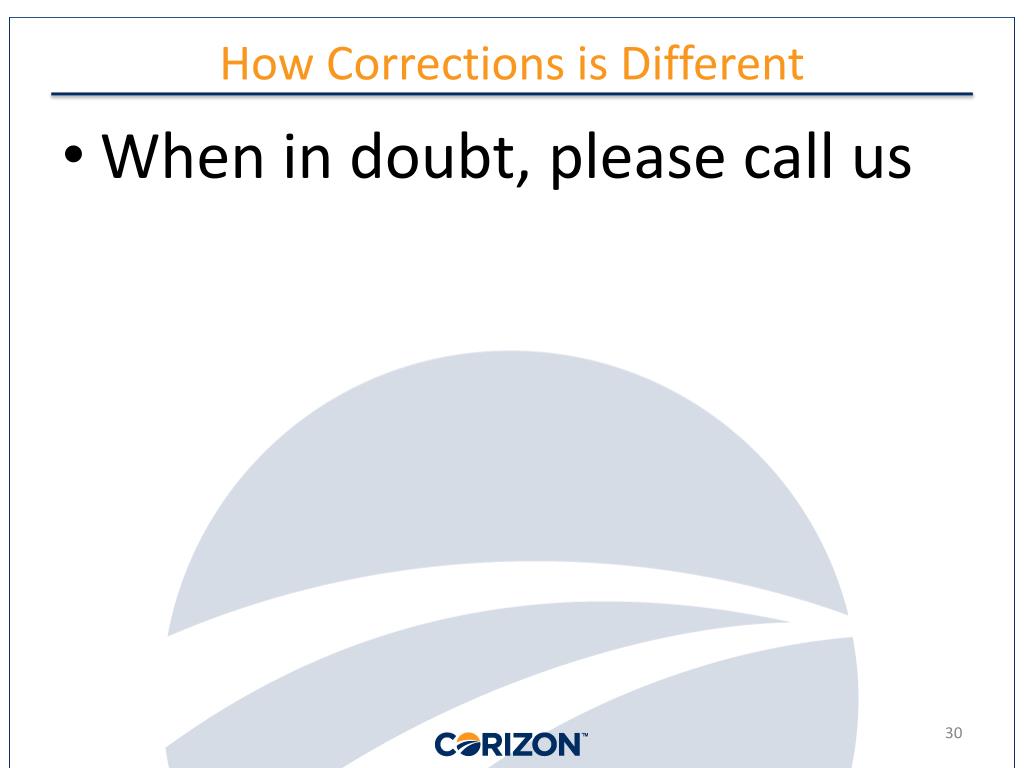 How Corrections is Different

• When in doubt, please call us

CORIZON™

30